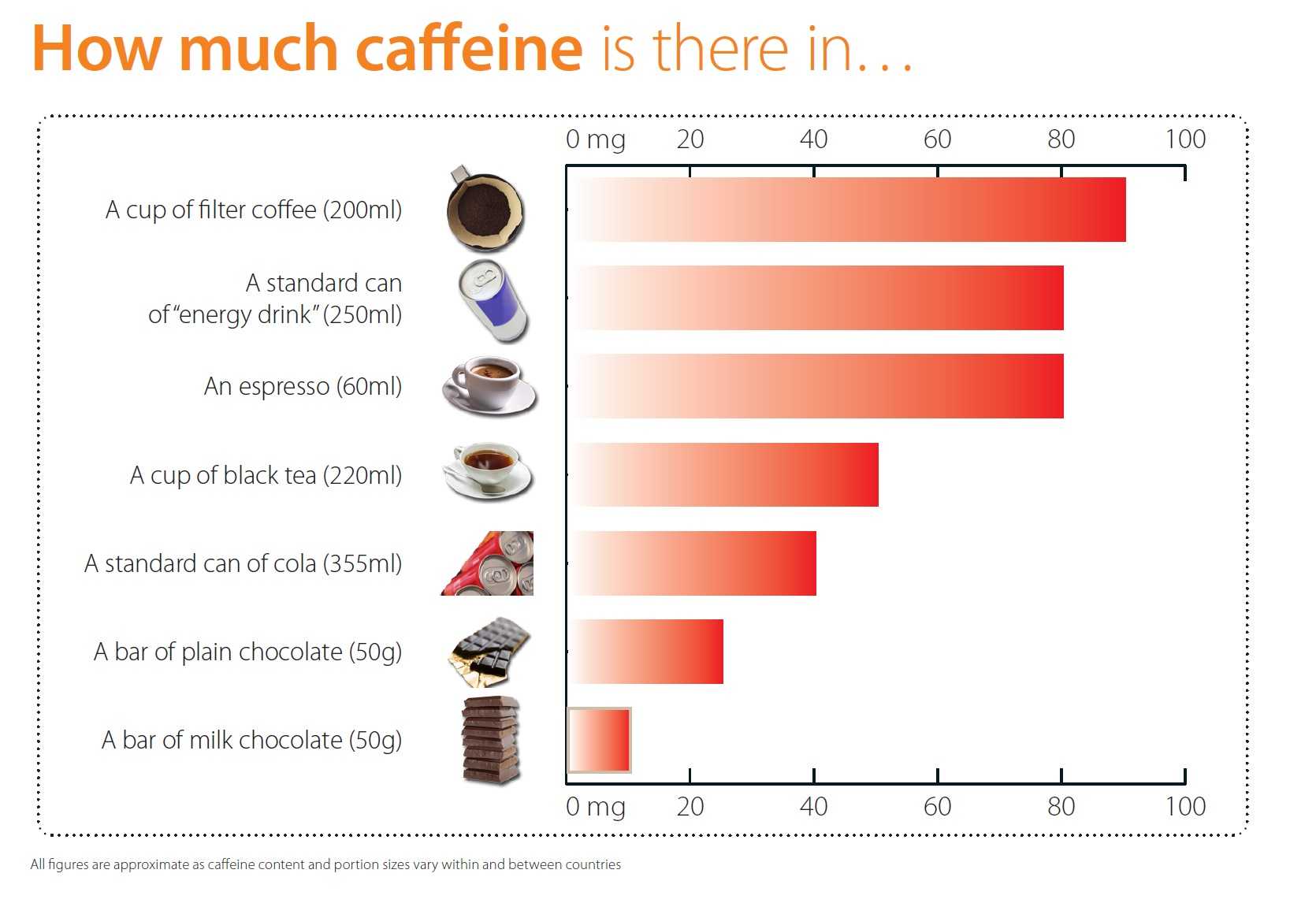 How much caffeine is there in…

0 mg 20 40 60 80 100

A cup of filter coffee (200ml)

A standard can of "energy drink" (250ml)

An espresso (60ml)

A cup of black tea (220ml)

A standard can of cola (355ml)

A bar of plain chocolate (50g)

A bar of milk chocolate (50g)

0 mg 20 40 60 80 100

All figures are approximate as caffeine content and portion sizes vary within and between countries